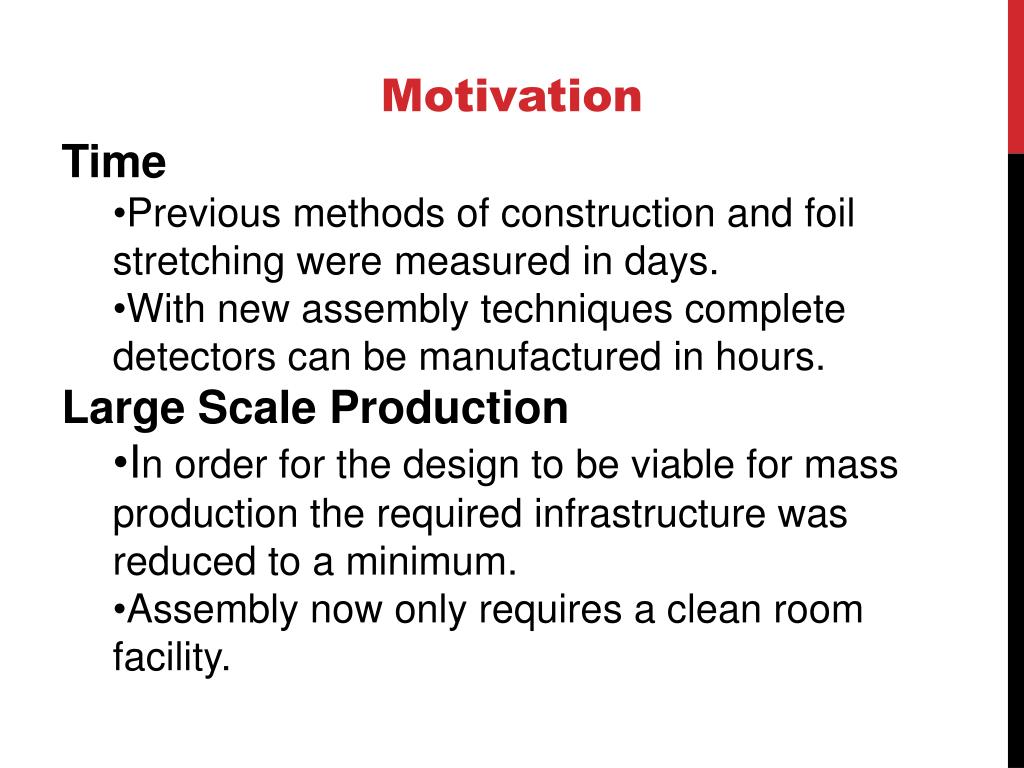 Motivation

Time

•Previous methods of construction and foil stretching were measured in days.

•With new assembly techniques complete detectors can be manufactured in hours.

Large Scale Production

•In order for the design to be viable for mass production the required infrastructure was reduced to a minimum.

•Assembly now only requires a clean room facility.